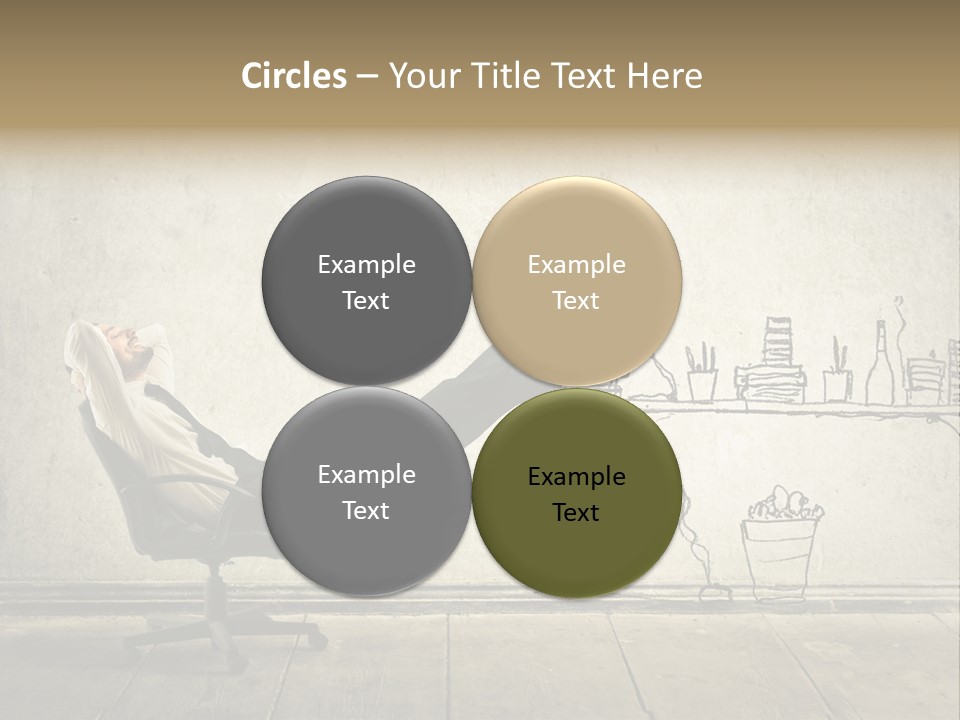 Circles – Your Title Text Here

Example Text

Example Text

Example Text

Example Text